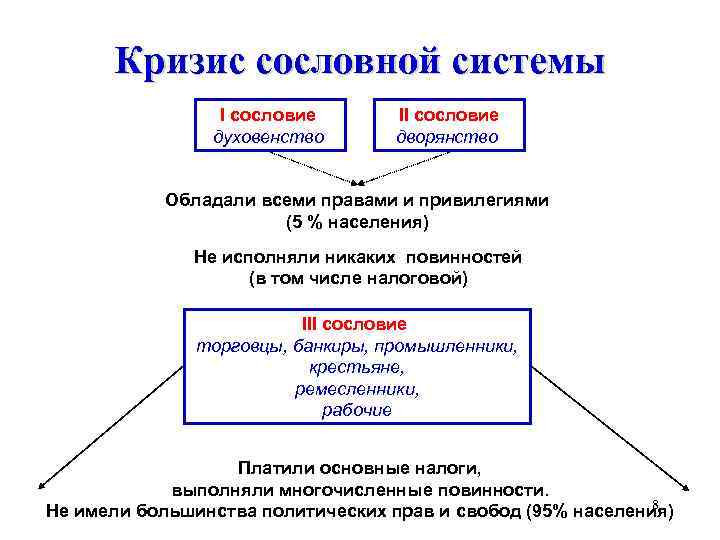 Кризис сословной системы

I сословие
духовенство

II сословие
дворянство

Обладали всеми правами и привилегиями
(5 % населения)

Не исполняли никаких повинностей
(в том числе налоговой)

III сословие
торговцы, банкиры, промышленники,
крестьяне,
ремесленники,
рабочие

Платили основные налоги,
выполняли многочисленные повинности.
Не имели большинства политических прав и свобод (95% населения)

8